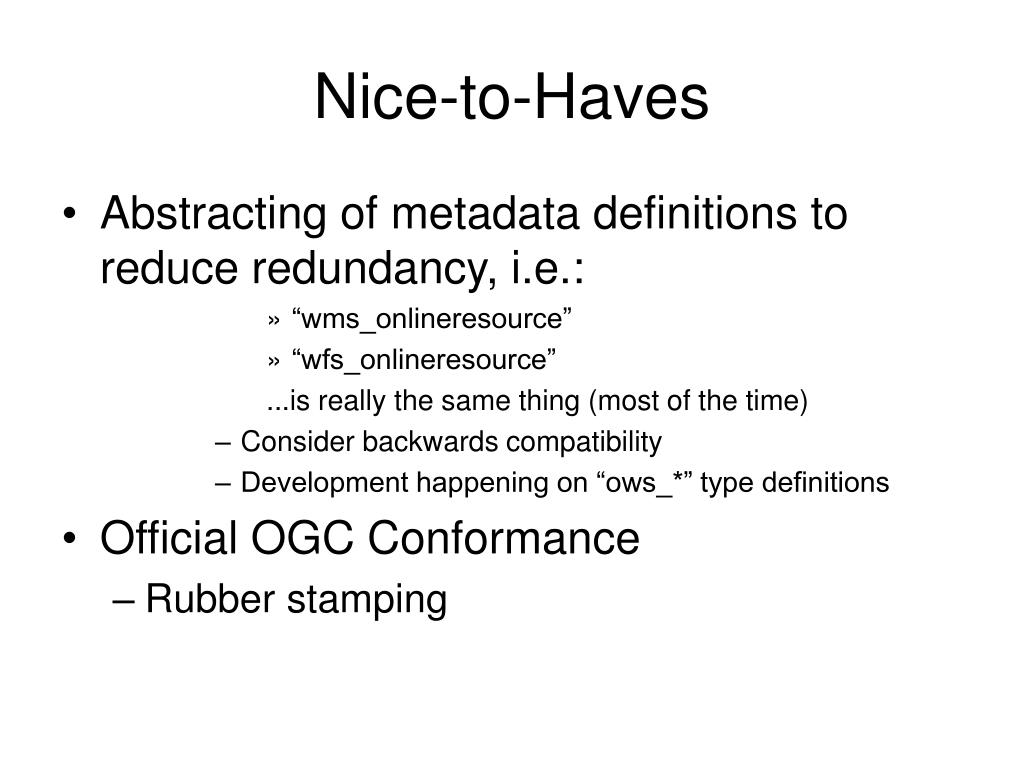 Nice-to-Haves

• Abstracting of metadata definitions to reduce redundancy, i.e.:

» “wms_onlineresource”

» “wfs_onlineresource”

...is really the same thing (most of the time)

– Consider backwards compatibility

– Development happening on “ows_*” type definitions

• Official OGC Conformance

– Rubber stamping